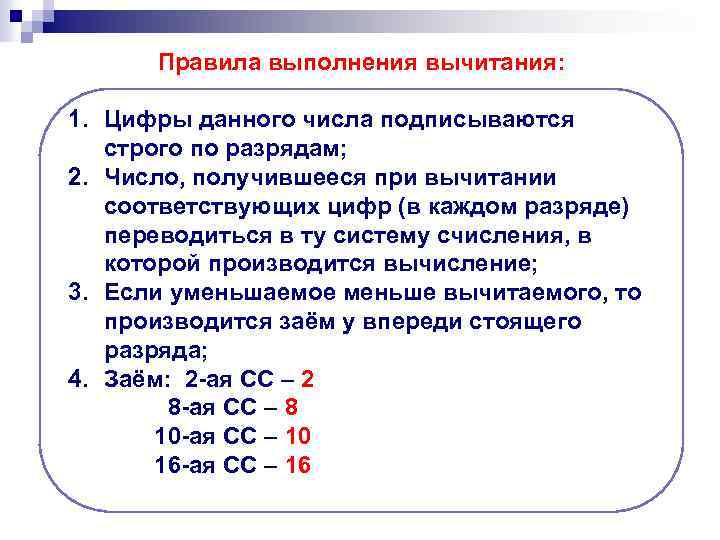 Правила выполнения вычитания:

1. Цифры данного числа подписываются строго по разрядам;
2. Число, получившееся при вычитании соответствующих цифр (в каждом разряде) переводиться в ту систему счисления, в которой производится вычисление;
3. Если уменьшаемое меньше вычитаемого, то производится заём у впереди стоящего разряда;
4. Заём: 2-ая СС – 2
8-ая СС – 8
10-ая СС – 10
16-ая СС – 16